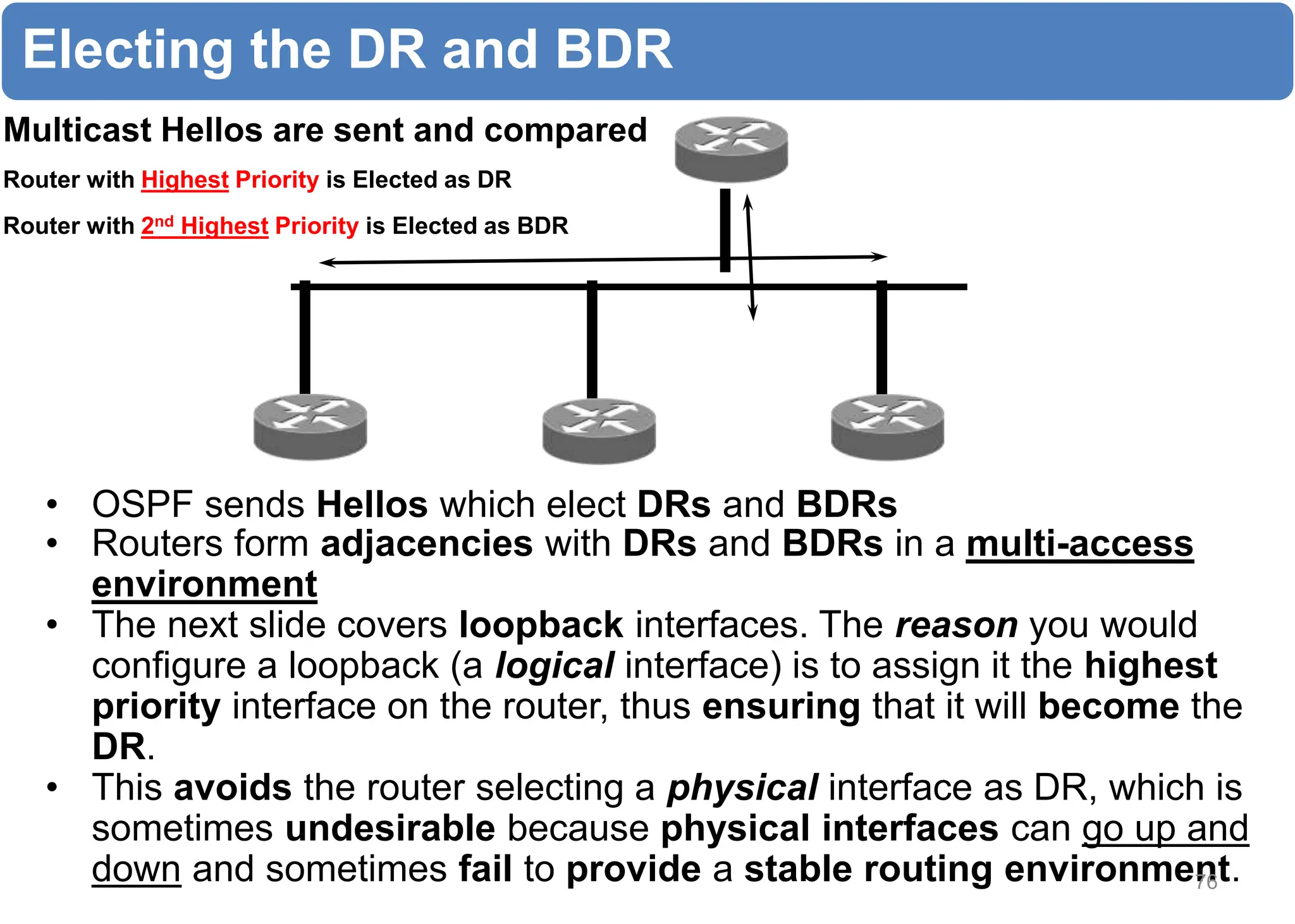 Electing the DR and BDR

Multicast Hellos are sent and compared

Router with Highest Priority is Elected as DR

Router with 2nd Highest Priority is Elected as BDR

• OSPF sends Hellos which elect DRs and BDRs
• Routers form adjacencies with DRs and BDRs in a multi-access environment
• The next slide covers loopback interfaces. The reason you would configure a loopback (a logical interface) is to assign it the highest priority interface on the router, thus ensuring that it will become the DR.
• This avoids the router selecting a physical interface as DR, which is sometimes undesirable because physical interfaces can go up and down and sometimes fail to provide a stable routing environment.

76